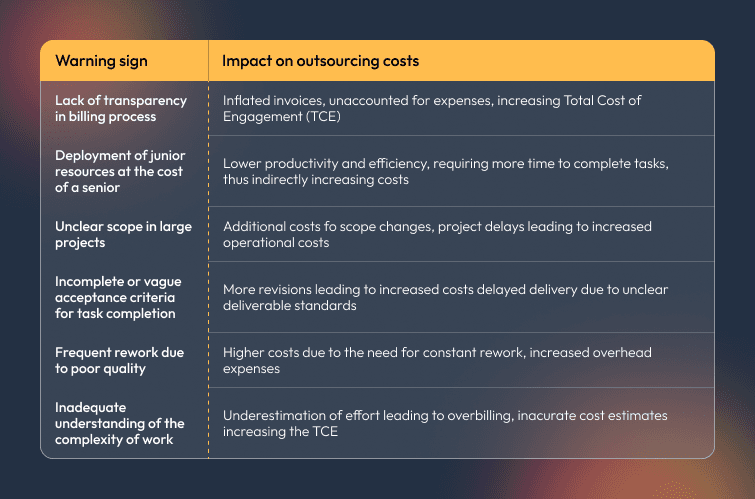 | Warning sign | Impact on outsourcing costs |
|---|---|
| Lack of transparency in billing process | Inflated invoices, unaccounted for expenses, increasing Total Cost of Engagement (TCE) |
| Deployment of junior resources at the cost of a senior | Lower productivity and efficiency, requiring more time to complete tasks, thus indirectly increasing costs |
| Unclear scope in large projects | Additional costs fo scope changes, project delays leading to increased operational costs |
| Incomplete or vague acceptance criteria for task completion | More revisions leading to increased costs delayed delivery due to unclear deliverable standards |
| Frequent rework due to poor quality | Higher costs due to the need for constant rework, increased overhead expenses |
| Inadequate understanding of the complexity of work | Underestimation of effort leading to overbilling, inacurate cost estimates increasing the TCE |